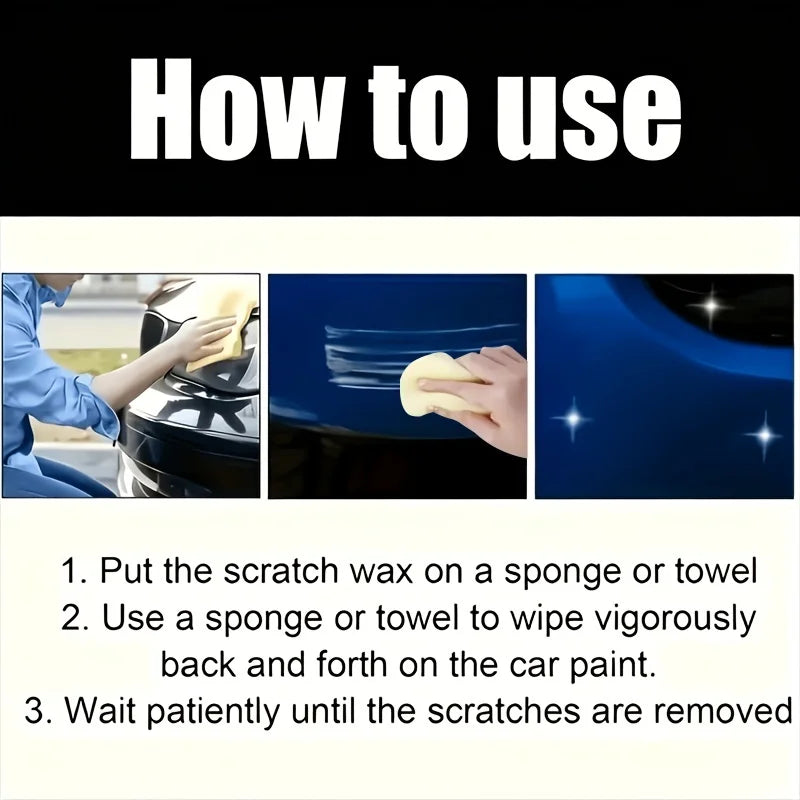 How to use

1. Put the scratch wax on a sponge or towel
2. Use a sponge or towel to wipe vigorously back and forth on the car paint.
3. Wait patiently until the scratches are removed